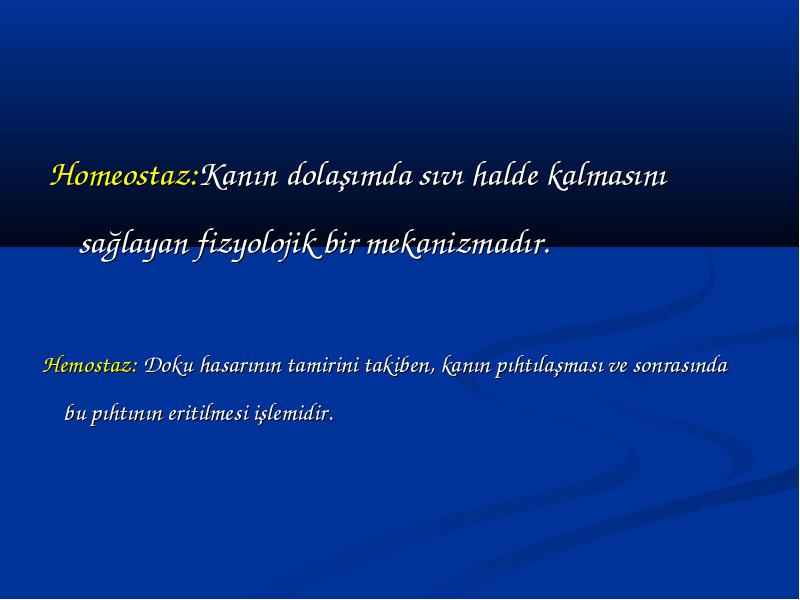 Homeostaz:Kanın dolaşımda sıvı halde kalmasını sağlayan fizyolojik bir mekanizmadır.

Hemostaz: Doku hasarının tamirini takiben, kanın pıhtılaşması ve sonrasında bu pıhtının eritilmesi işlemidir.